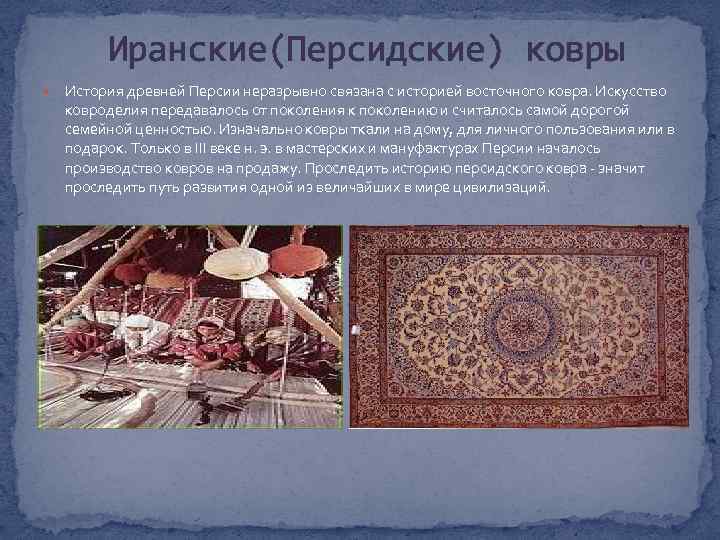 Иранские(Персидские) ковры

История древней Персии неразрывно связана с историей восточного ковра. Искусство ковроделия передавалось от поколения к поколению и считалось самой дорогой семейной ценностью. Изначально ковры ткали на дому, для личного пользования или в подарок. Только в III веке н. э. в мастерских и мануфактурах Персии началось производство ковров на продажу. Проследить историю персидского ковра - значит проследить путь развития одной из величайших в мире цивилизаций.